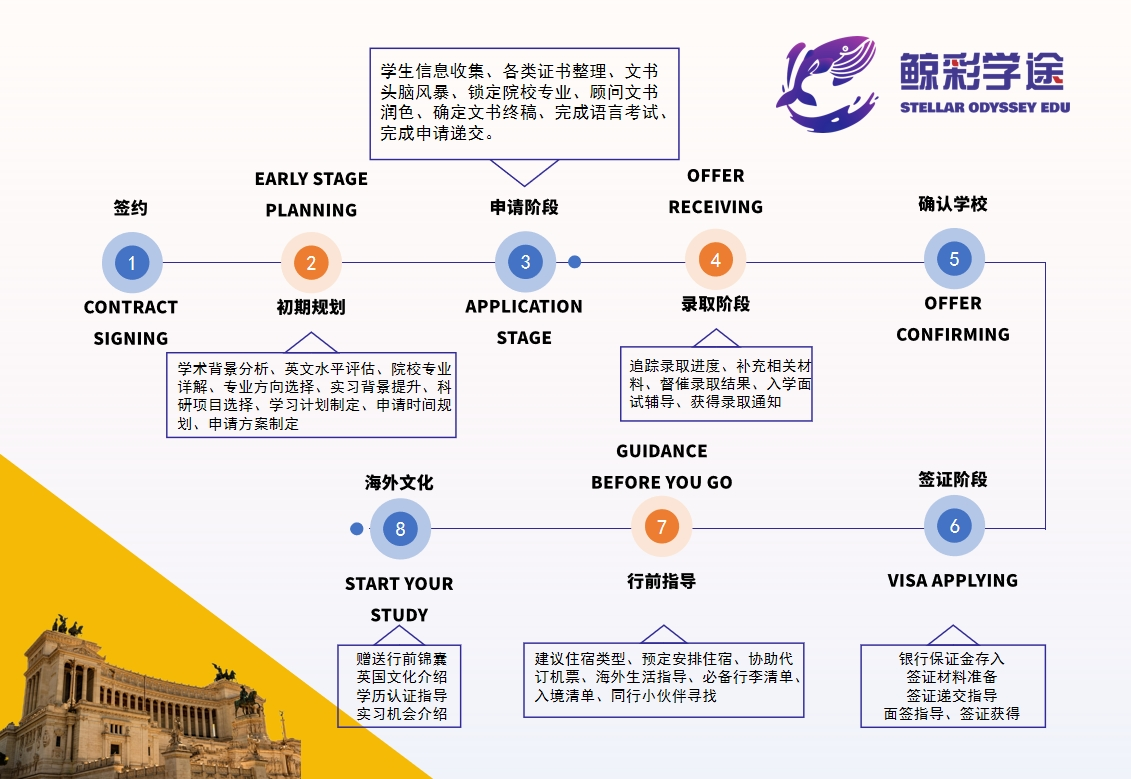 鲸彩学途
STELLAR ODYSSEY EDU

学生信息收集、各类证书整理、文书头脑风暴、锁定院校专业、顾问文书润色、确定文书终稿、完成语言考试、完成申请递交。

签约
1
CONTRACT SIGNING

EARLY STAGE PLANNING
2
初期规划

学术背景分析、英文水平评估、院校专业详解、专业方向选择、实习背景提升、科研项目选择、学习计划制定、申请时间规划、申请方案制定

申请阶段
3
APPLICATION STAGE

OFFER RECEIVING
4
录取阶段

追踪录取进度、补充相关材料、督催录取结果、入学面试辅导、获得录取通知

确认学校
5
OFFER CONFIRMING

签证阶段
6
VISA APPLYING

银行保证金存入
签证材料准备
签证递交指导
面签指导、签证获得

GUIDANCE BEFORE YOU GO
7
行前指导

建议住宿类型、预定安排住宿、协助代订机票、海外生活指导、必备行李清单、入境清单、同行小伙伴寻找

海外文化
8
START YOUR STUDY

赠送行前锦囊
英国文化介绍
学历认证指导
实习机会介绍